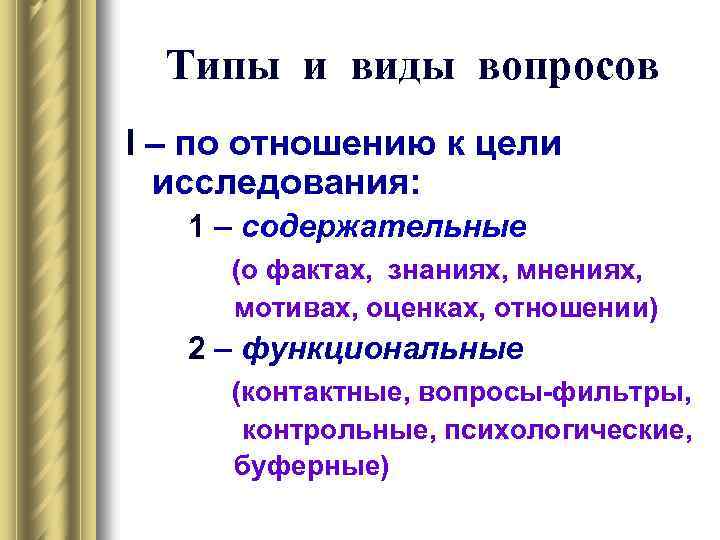 Типы и виды вопросов

I – по отношению к цели исследования:

1 – содержательные

(о фактах, знаниях, мнениях, мотивах, оценках, отношении)

2 – функциональные

(контактные, вопросы-фильтры, контрольные, психологические, буферные)